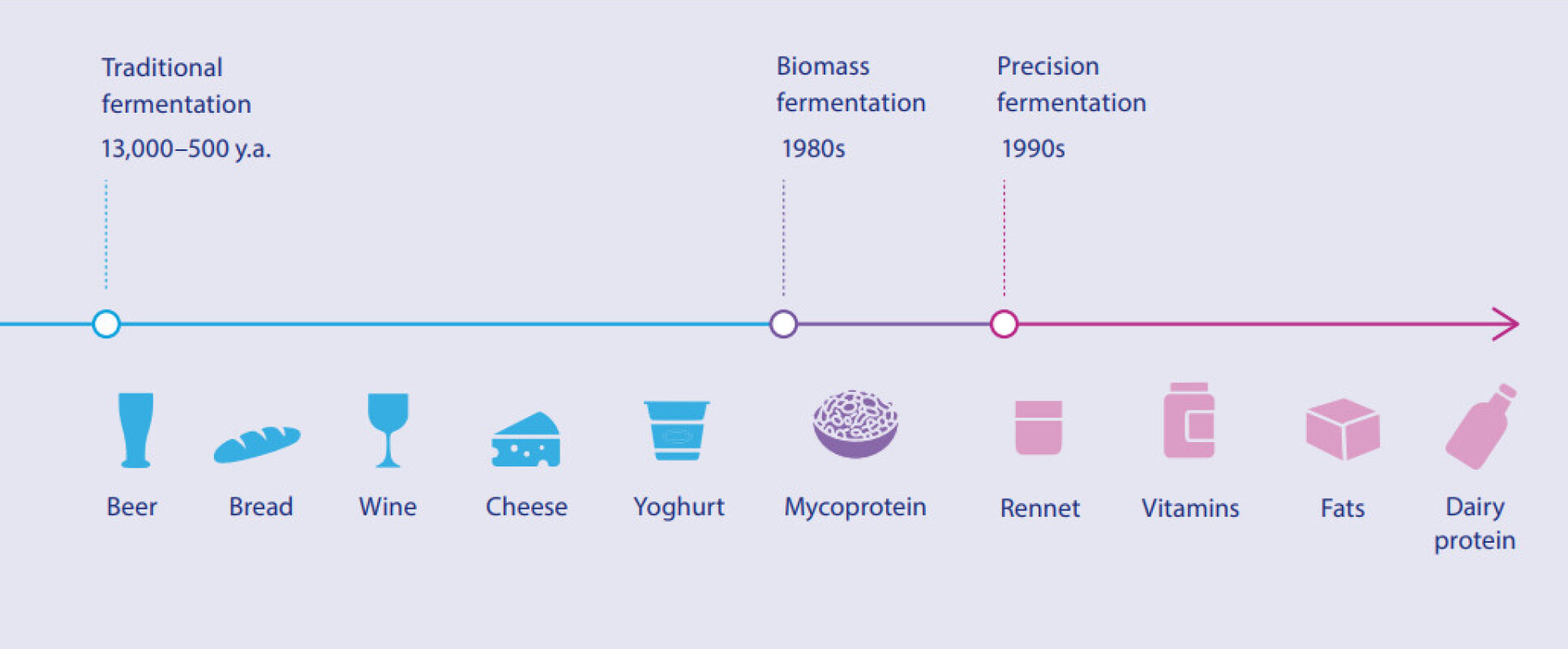 Traditional fermentation
13,000–500 y.a.

Biomass fermentation
1980s

Precision fermentation
1990s

Beer

Bread

Wine

Cheese

Yoghurt

Mycoprotein

Rennet

Vitamins

Fats

Dairy protein